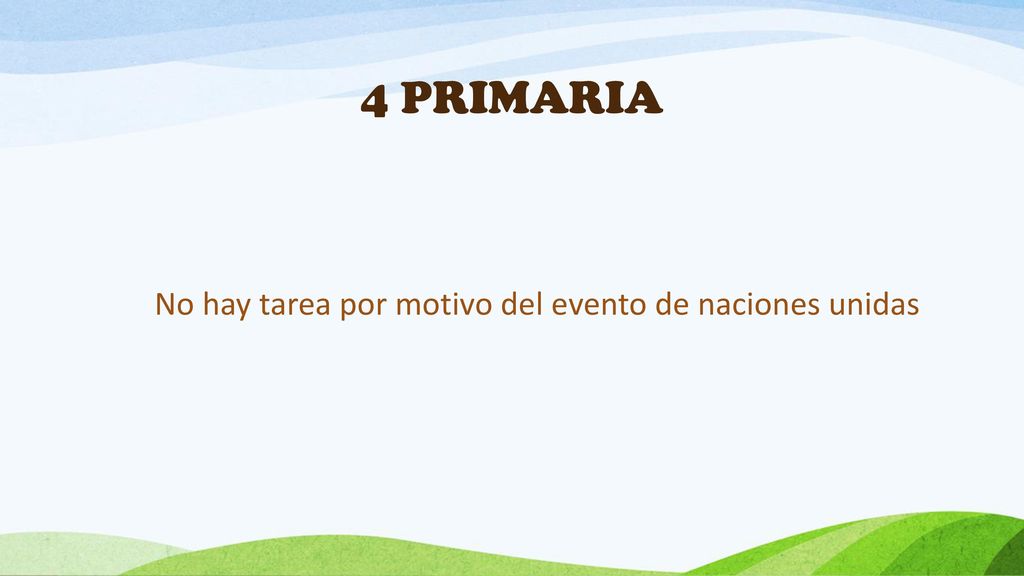 4 PRIMARIA

No hay tarea por motivo del evento de naciones unidas